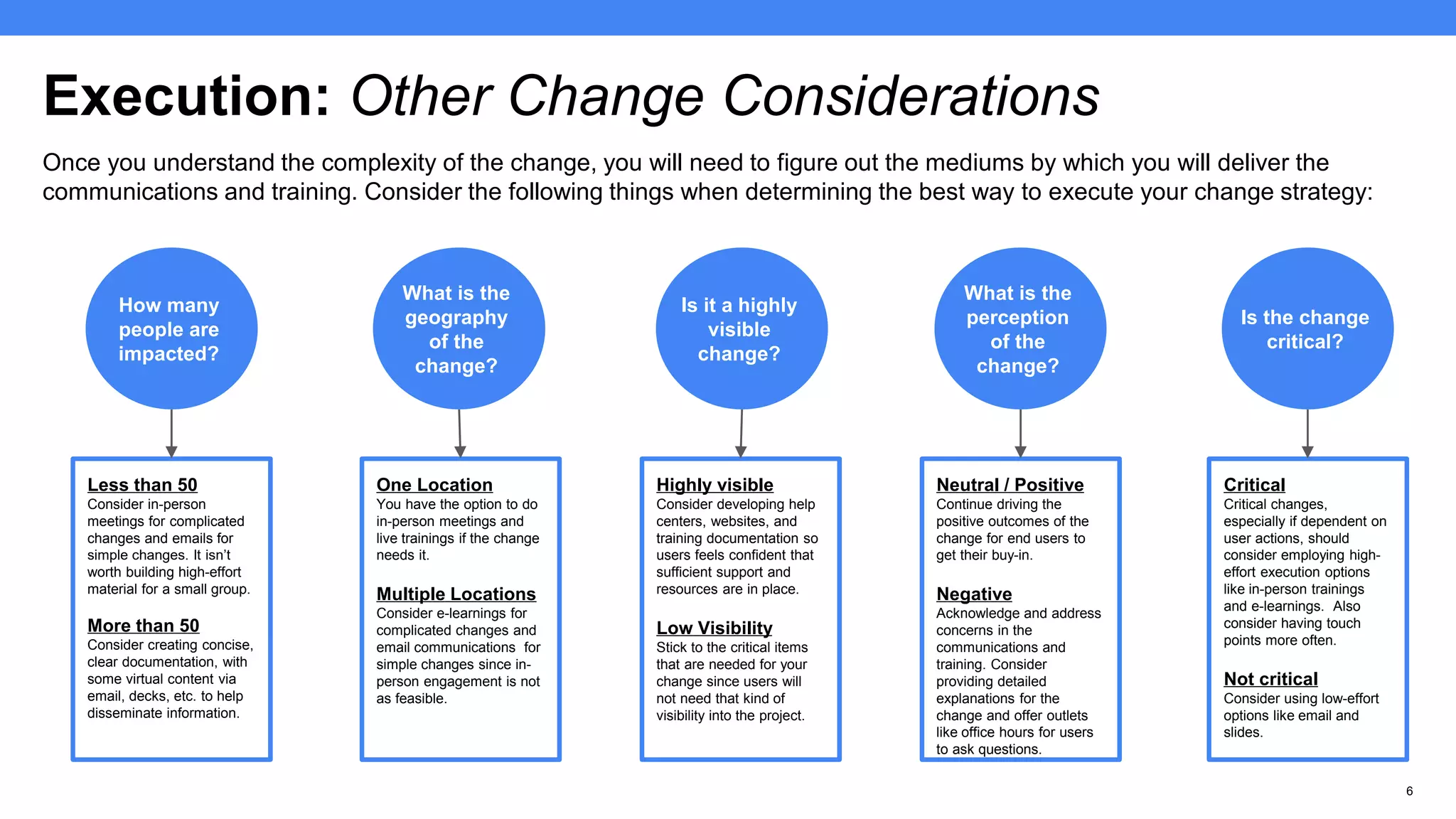 Execution: Other Change Considerations

Once you understand the complexity of the change, you will need to figure out the mediums by which you will deliver the communications and training. Consider the following things when determining the best way to execute your change strategy:

How many people are impacted?

Less than 50
Consider in-person meetings for complicated changes and emails for simple changes. It isn't worth building high-effort material for a small group.

More than 50
Consider creating concise, clear documentation, with some virtual content via email, decks, etc. to help disseminate information.

What is the geography of the change?

One Location
You have the option to do in-person meetings and live trainings if the change needs it.

Multiple Locations
Consider e-learnings for complicated changes and email communications for simple changes since in-person engagement is not as feasible.

Is it a highly visible change?

Highly visible
Consider developing help centers, websites, and training documentation so users feels confident that sufficient support and resources are in place.

Low Visibility
Stick to the critical items that are needed for your change since users will not need that kind of visibility into the project.

What is the perception of the change?

Neutral / Positive
Continue driving the positive outcomes of the change for end users to get their buy-in.

Negative
Acknowledge and address concerns in the communications and training. Consider providing detailed explanations for the change and offer outlets like office hours for users to ask questions.

Is the change critical?

Critical
Critical changes, especially if dependent on user actions, should consider employing high-effort execution options like in-person trainings and e-learnings. Also consider having touch points more often.

Not critical
Consider using low-effort options like email and slides.

6